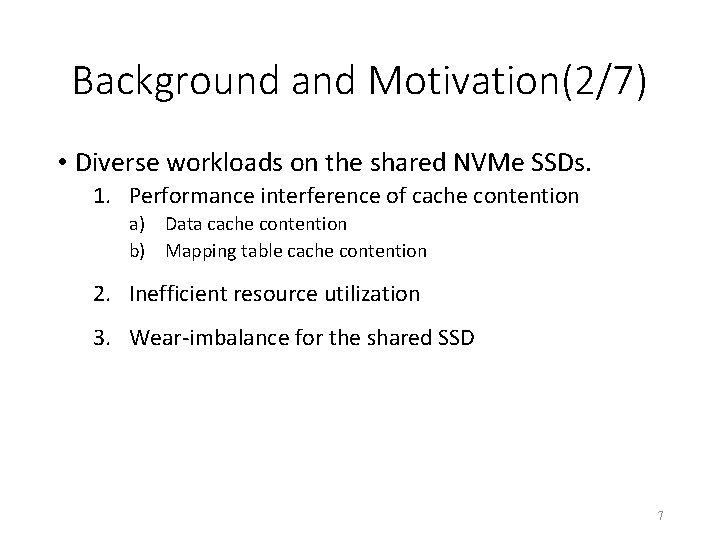 Background and Motivation(2/7)

• Diverse workloads on the shared NVMe SSDs.

1. Performance interference of cache contention
   a) Data cache contention
   b) Mapping table cache contention

2. Inefficient resource utilization

3. Wear-imbalance for the shared SSD

7